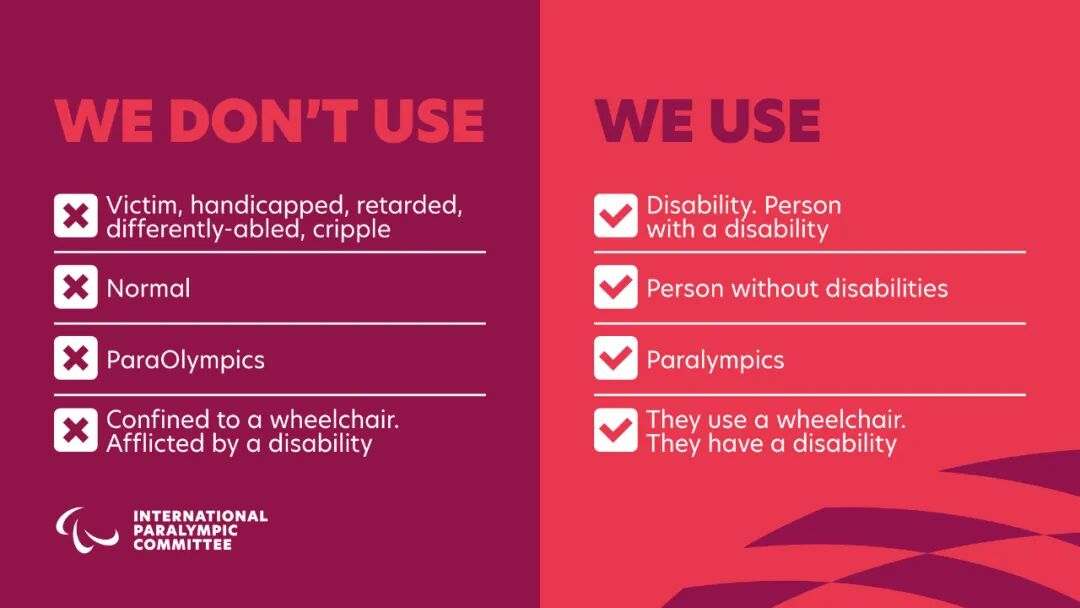 WE DON'T USE

Victim, handicapped, retarded, differently-abled, cripple

Normal

ParaOlympics

Confined to a wheelchair. Afflicted by a disability

INTERNATIONAL PARALYMPIC COMMITTEE

WE USE

Disability. Person with a disability

Person without disabilities

Paralympics

They use a wheelchair. They have a disability